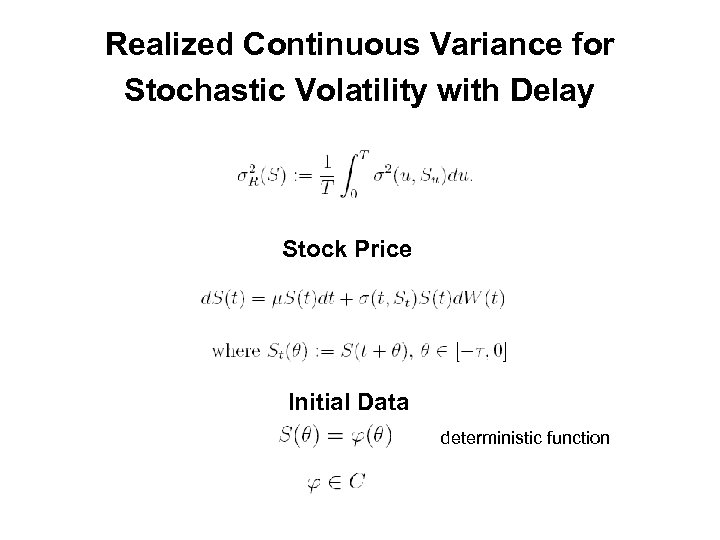 Realized Continuous Variance for Stochastic Volatility with Delay

$\sigma_R^2(S) := \frac{1}{T}\int_0^T \sigma^2(u, S_u)du.$

Stock Price

$dS(t) = \mu S(t)dt + \sigma(t, S_t)S(t)dW(t)$

where $S_t(\theta) := S(t+\theta)$, $\theta \in [-\tau, 0]$

Initial Data

$S(\theta) = \varphi(\theta)$ deterministic function

$\varphi \in C$